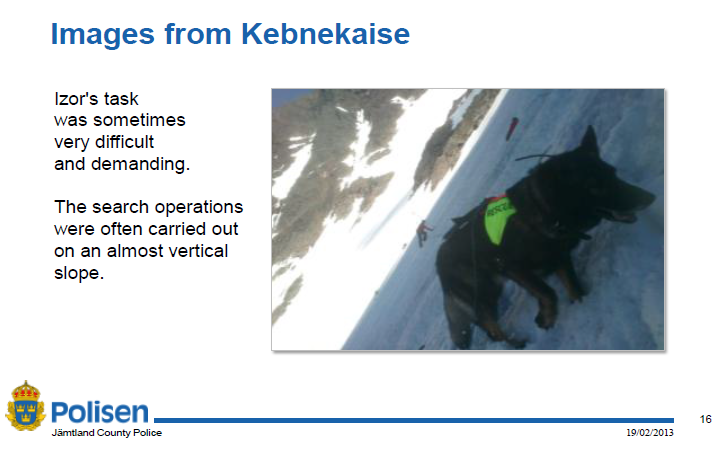 Images from Kebnekaise

Izor's task was sometimes very difficult and demanding.

The search operations were often carried out on an almost vertical slope.

RESCUE

Polisen
Jämtland County Police

19/02/2013

16